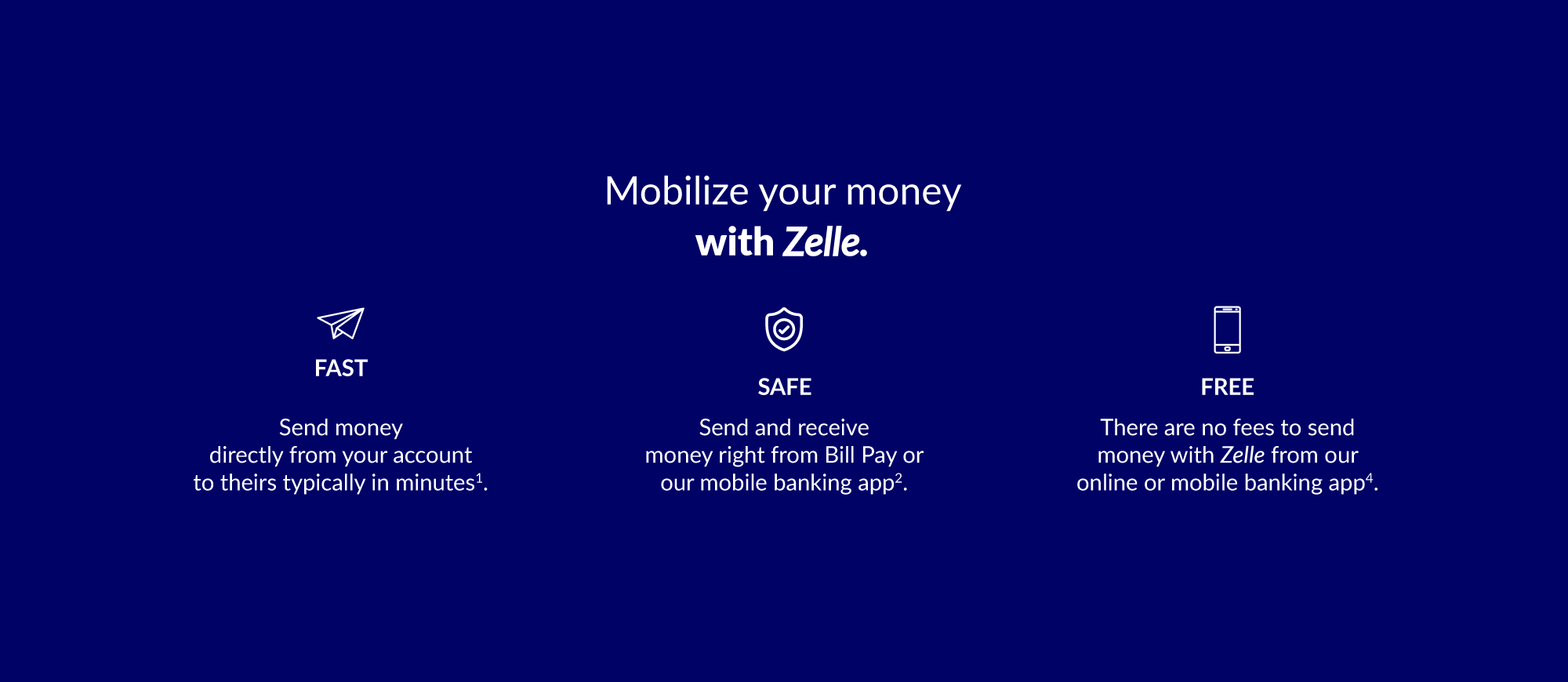 Mobilize your money
with Zelle.

FAST

Send money directly from your account to theirs typically in minutes$^1$.

SAFE

Send and receive money right from Bill Pay or our mobile banking app$^2$.

FREE

There are no fees to send money with Zelle from our online or mobile banking app$^4$.